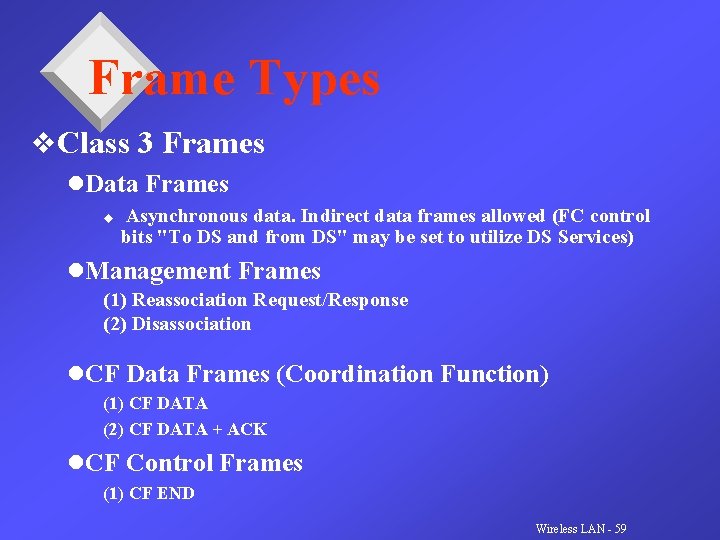 Frame Types

❖Class 3 Frames

●Data Frames

◆ Asynchronous data. Indirect data frames allowed (FC control bits "To DS and from DS" may be set to utilize DS Services)

●Management Frames

(1) Reassociation Request/Response

(2) Disassociation

●CF Data Frames (Coordination Function)

(1) CF DATA

(2) CF DATA + ACK

●CF Control Frames

(1) CF END

Wireless LAN - 59